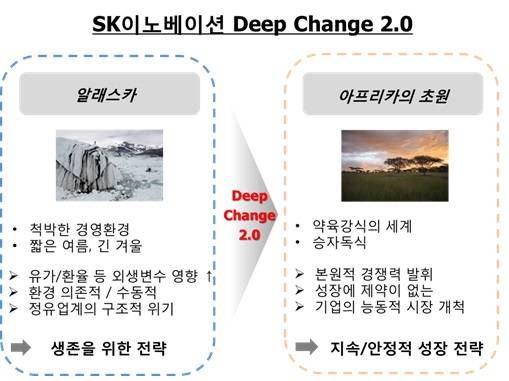 SK이노베이션 Deep Change 2.0

알래스카

• 척박한 경영환경
• 짧은 여름, 긴 겨울

➢ 유가/환율 등 외생변수 영향 ↑
➢ 환경 의존적 / 수동적
➢ 정유업계의 구조적 위기

➡ 생존을 위한 전략

Deep Change 2.0

아프리카의 초원

• 약육강식의 세계
• 승자독식

➢ 본원적 경쟁력 발휘
➢ 성장에 제약이 없는
➢ 기업의 능동적 시장 개척

➡ 지속/안정적 성장 전략